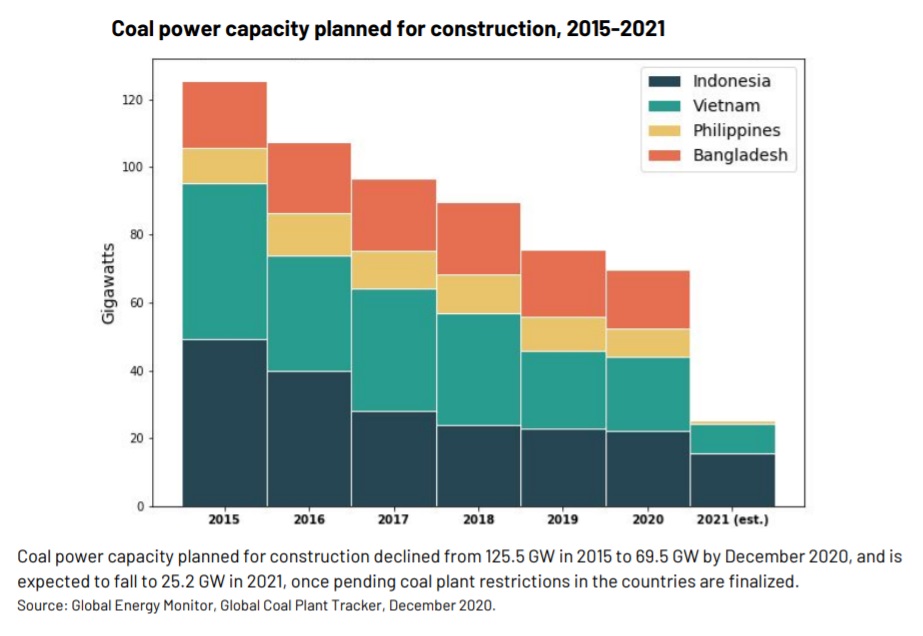 Coal power capacity planned for construction, 2015-2021

Indonesia
Vietnam
Philippines
Bangladesh

Gigawatts

120
100
80
60
40
20
0

2015
2016
2017
2018
2019
2020
2021 (est.)

Coal power capacity planned for construction declined from 125.5 GW in 2015 to 69.5 GW by December 2020, and is expected to fall to 25.2 GW in 2021, once pending coal plant restrictions in the countries are finalized.
Source: Global Energy Monitor, Global Coal Plant Tracker, December 2020.